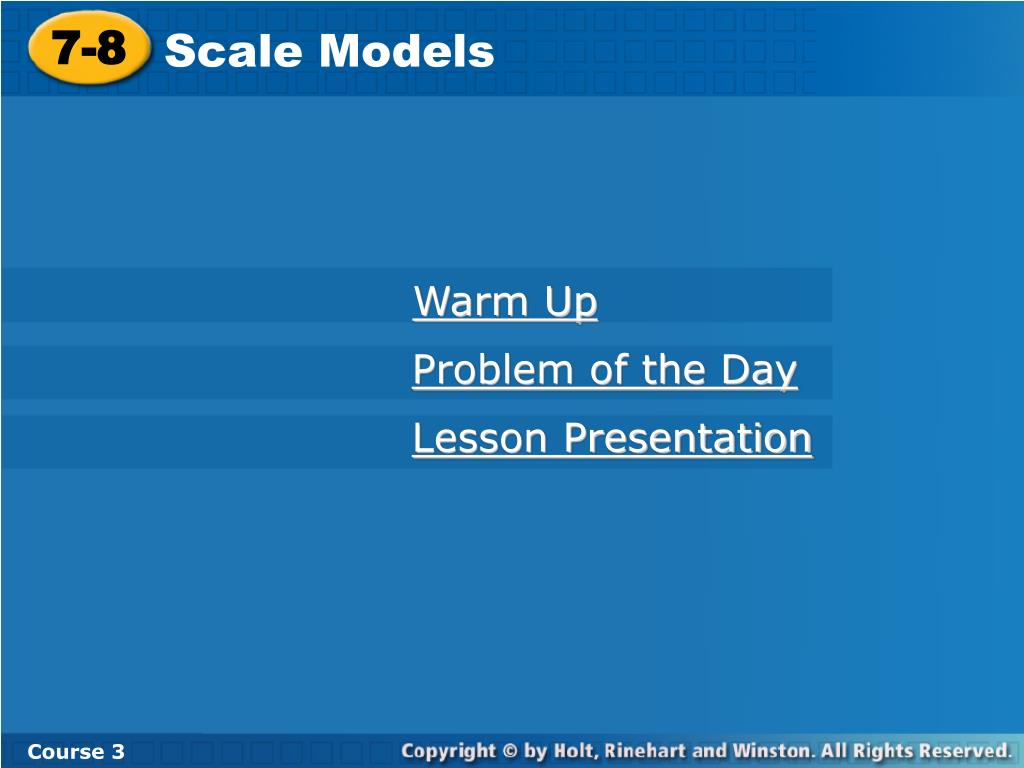 7-8 Scale Models

Warm Up

Problem of the Day

Lesson Presentation

Course 3

Copyright © by Holt, Rinehart and Winston. All Rights Reserved.